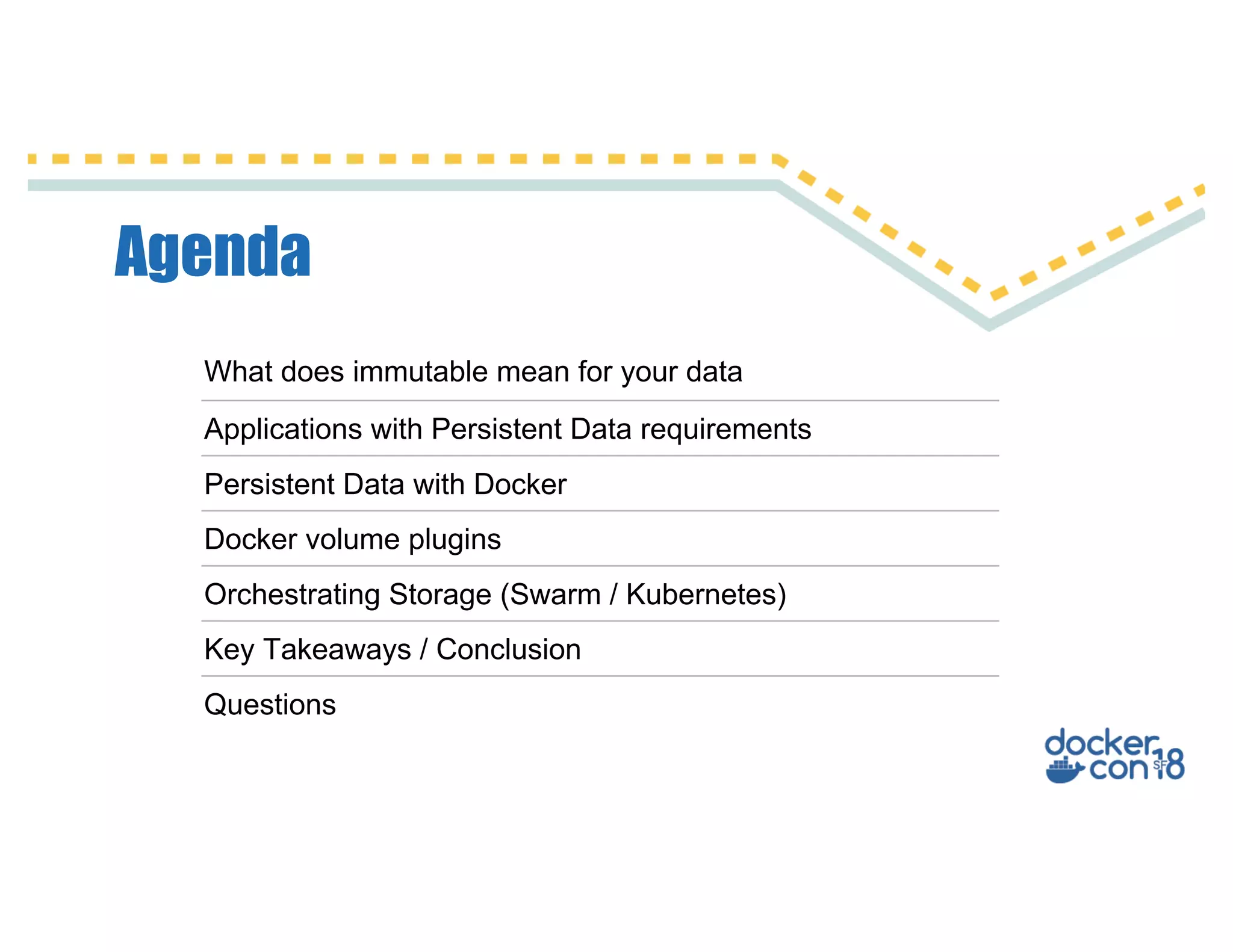 Agenda

What does immutable mean for your data

Applications with Persistent Data requirements

Persistent Data with Docker

Docker volume plugins

Orchestrating Storage (Swarm / Kubernetes)

Key Takeaways / Conclusion

Questions

docker con SF 18